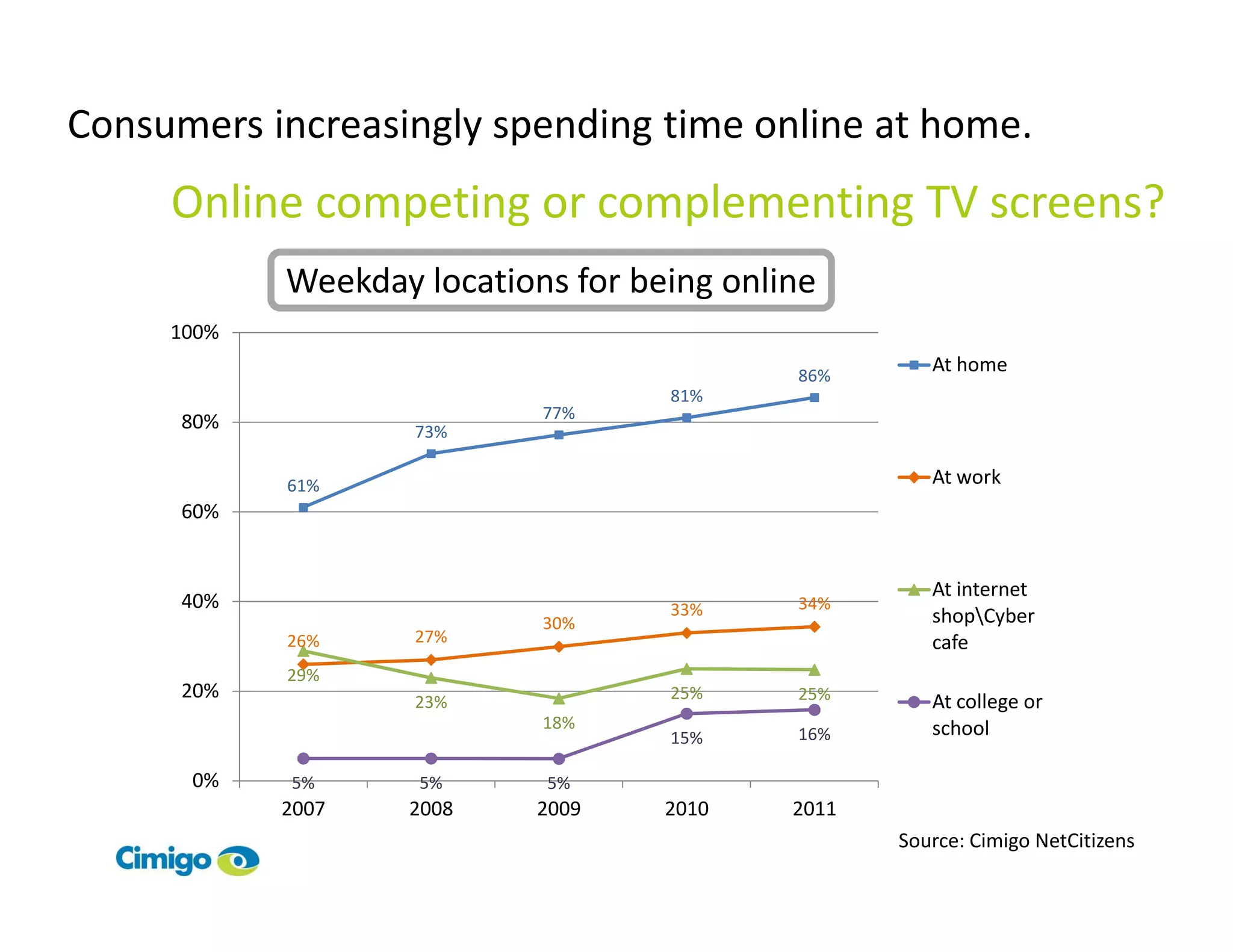 Consumers increasingly spending time online at home.

Online competing or complementing TV screens?

Weekday locations for being online

100%
80%
60%
40%
20%
0%

61%
73%
77%
81%
86%

26%
27%
30%
33%
34%

29%
23%
18%
25%
25%

5%
5%
5%
15%
16%

2007
2008
2009
2010
2011

At home
At work
At internet shop\Cyber cafe
At college or school

Source: Cimigo NetCitizens

Cimigo